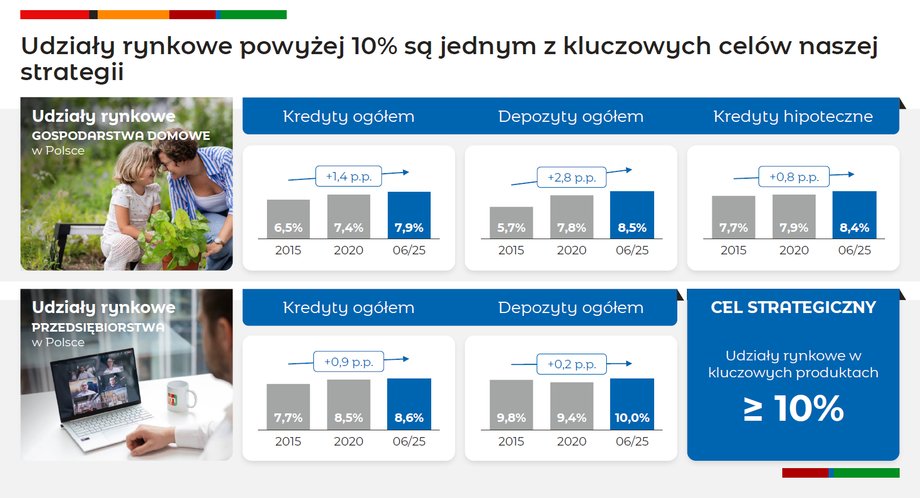 Udziały rynkowe powyżej 10% są jednym z kluczowych celów naszej strategii

Udziały rynkowe
GOSPODARSTWA DOMOWE
w Polsce

Kredyty ogółem

+1,4 p.p.

6,5% 7,4% 7,9%
2015 2020 06/25

Depozyty ogółem

+2,8 p.p.

5,7% 7,8% 8,5%
2015 2020 06/25

Kredyty hipoteczne

+0,8 p.p.

7,7% 7,9% 8,4%
2015 2020 06/25

Udziały rynkowe
PRZEDSIĘBIORSTWA
w Polsce

Kredyty ogółem

+0,9 p.p.

7,7% 8,5% 8,6%
2015 2020 06/25

Depozyty ogółem

+0,2 p.p.

9,8% 9,4% 10,0%
2015 2020 06/25

CEL STRATEGICZNY

Udziały rynkowe w kluczowych produktach

≥ 10%